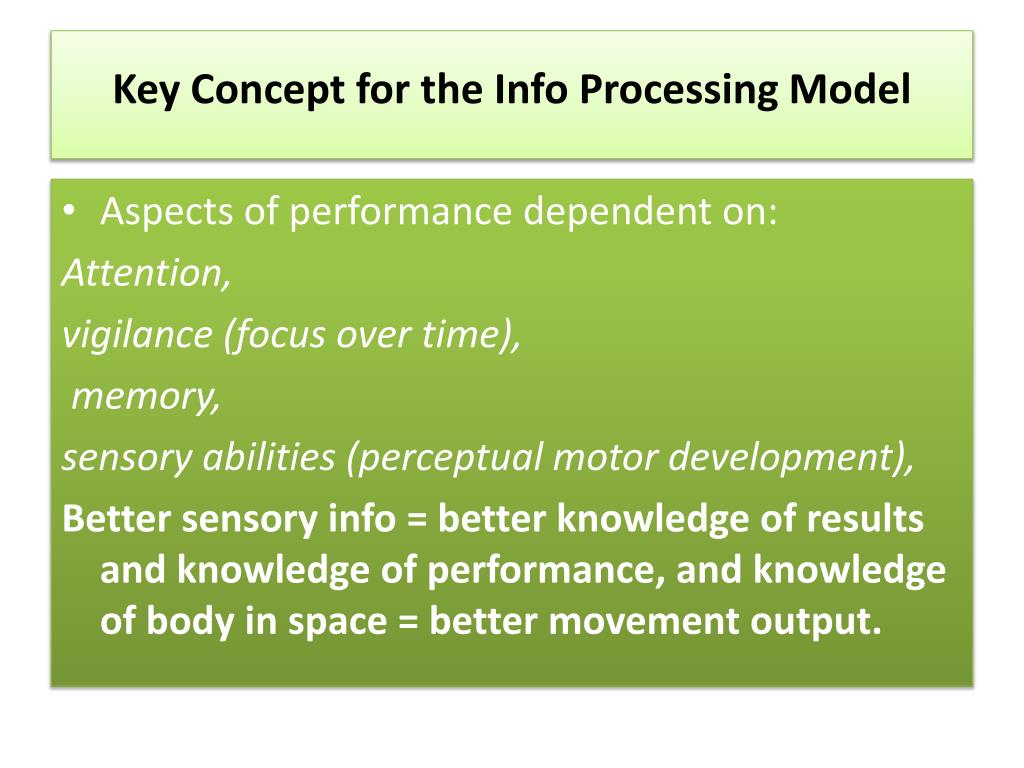 Key Concept for the Info Processing Model

• Aspects of performance dependent on:
Attention,
vigilance (focus over time),
memory,
sensory abilities (perceptual motor development),
Better sensory info = better knowledge of results and knowledge of performance, and knowledge of body in space = better movement output.